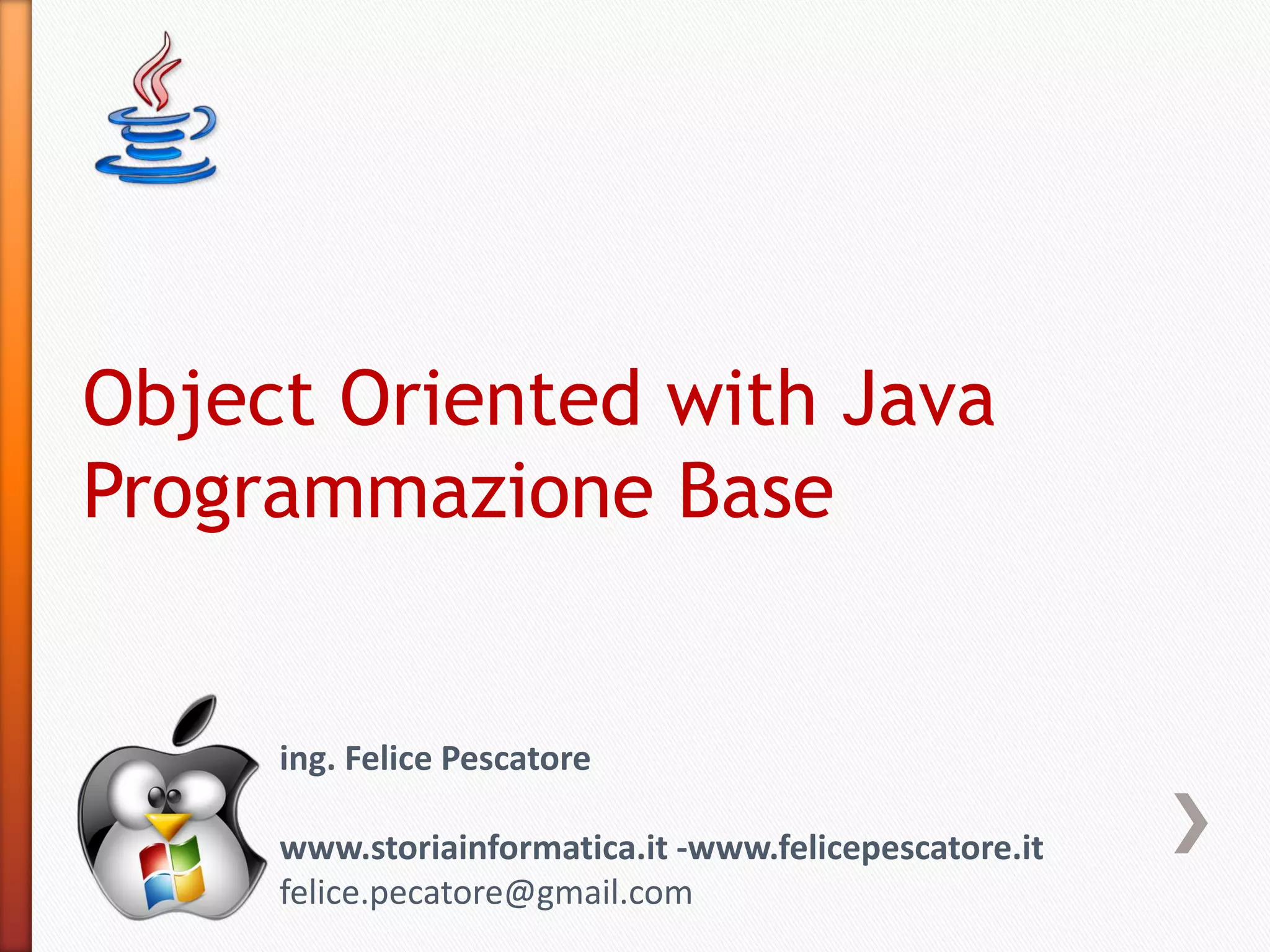 Object Oriented with Java
Programmazione Base

ing. Felice Pescatore

www.storiainformatica.it -www.felicepescatore.it
felice.pecatore@gmail.com